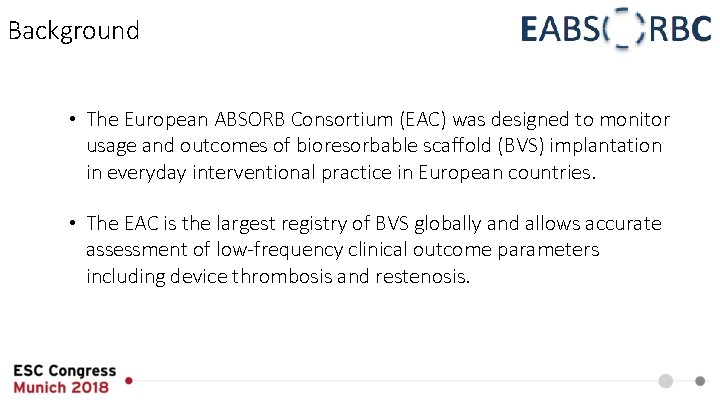 Background

EABSORBC

• The European ABSORB Consortium (EAC) was designed to monitor usage and outcomes of bioresorbable scaffold (BVS) implantation in everyday interventional practice in European countries.

• The EAC is the largest registry of BVS globally and allows accurate assessment of low-frequency clinical outcome parameters including device thrombosis and restenosis.

ESC Congress
Munich 2018